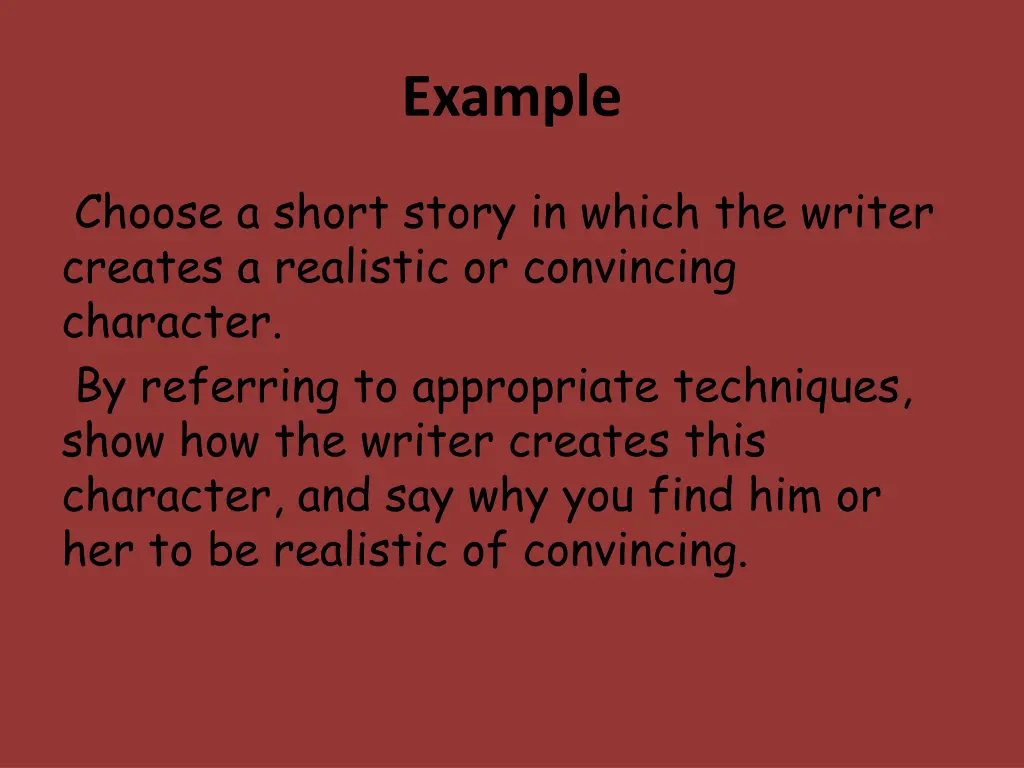 Example

Choose a short story in which the writer creates a realistic or convincing character.

By referring to appropriate techniques, show how the writer creates this character, and say why you find him or her to be realistic of convincing.